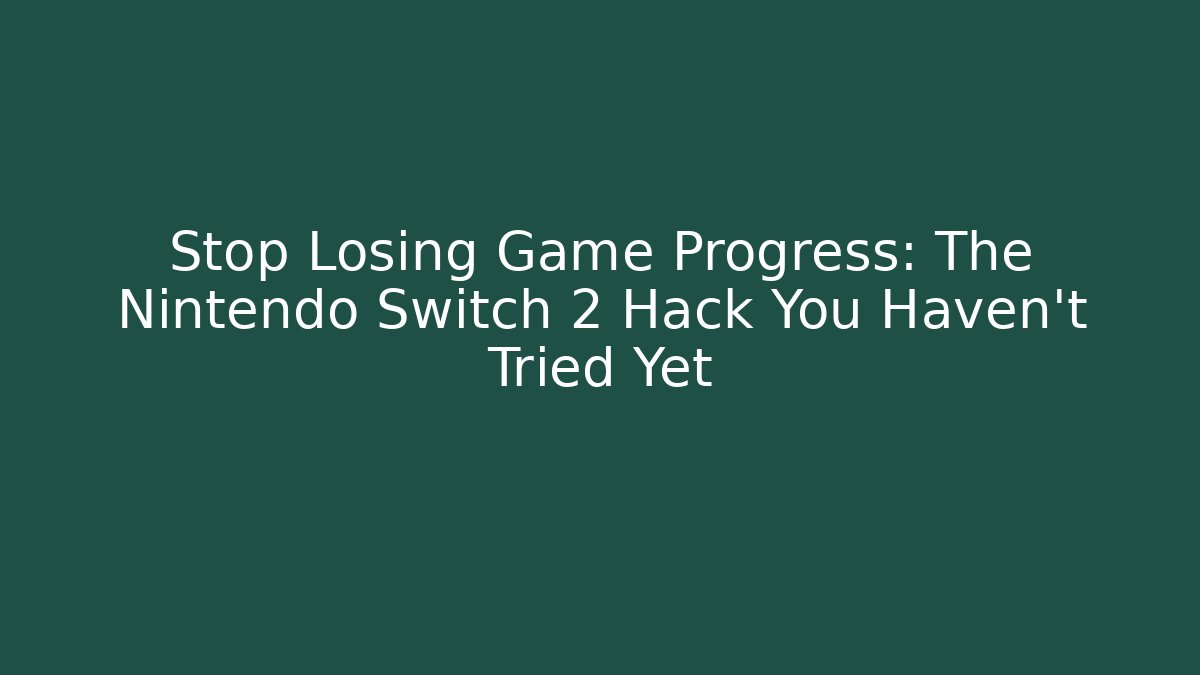 Stop Losing Game Progress: The Nintendo Switch 2 Hack You Haven't Tried Yet